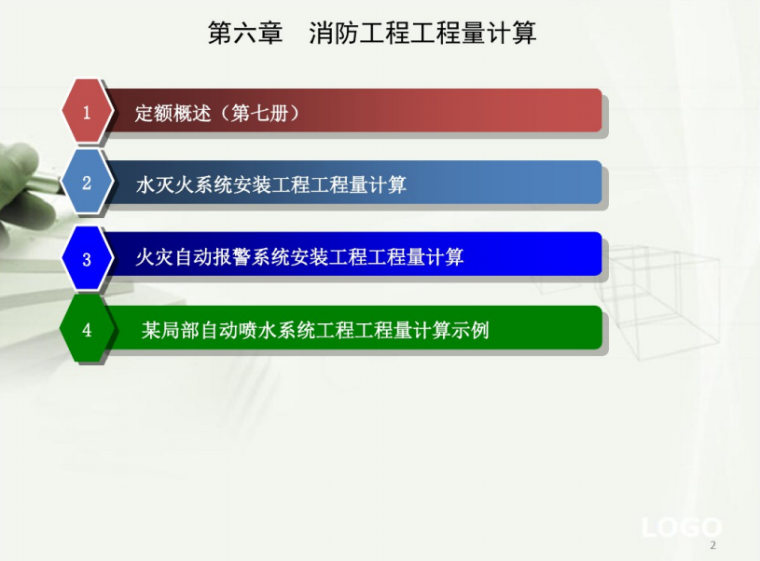 第六章 消防工程工程量计算

1 定额概述（第七册）

2 水灭火系统安装工程工程量计算

3 火灾自动报警系统安装工程工程量计算

4 某局部自动喷水系统工程工程量计算示例

LOGO

2